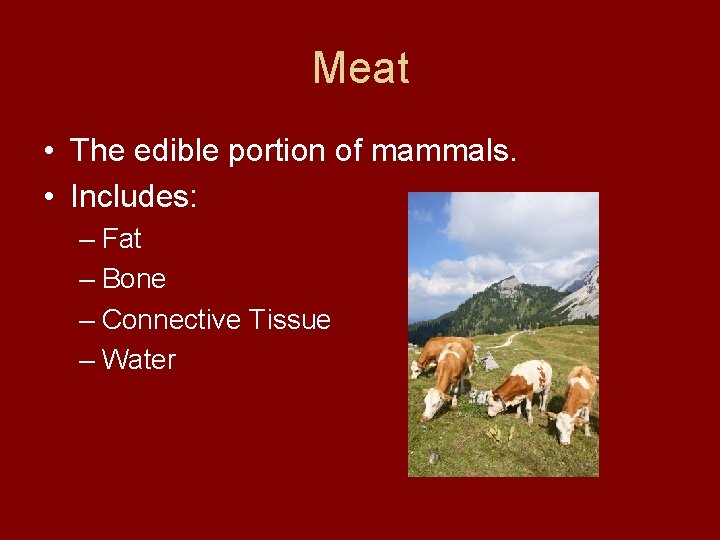 Meat

• The edible portion of mammals.
• Includes:
– Fat
– Bone
– Connective Tissue
– Water